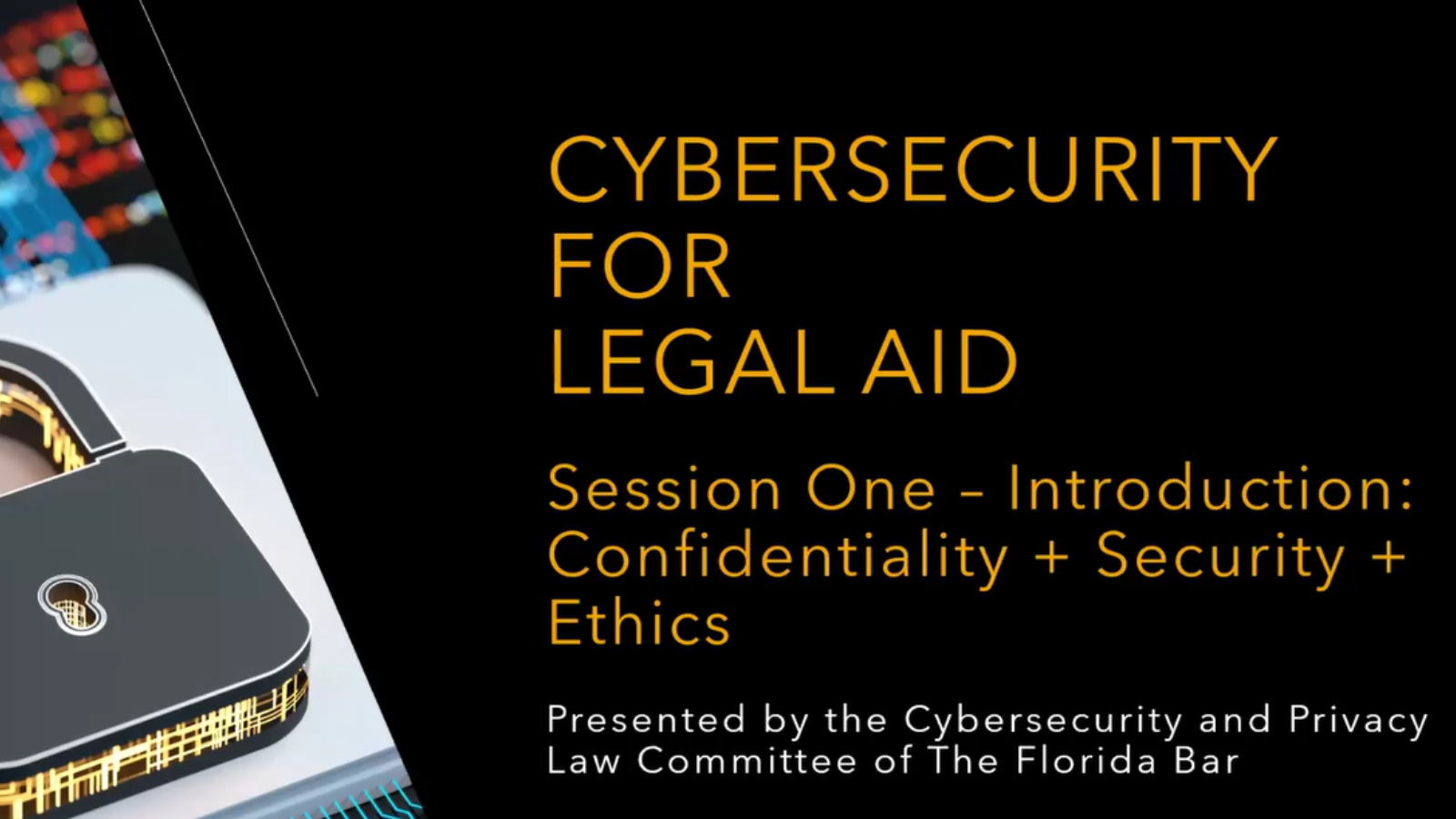 CYBERSECURITY FOR LEGAL AID

Session One – Introduction: Confidentiality + Security + Ethics

Presented by the Cybersecurity and Privacy Law Committee of The Florida Bar